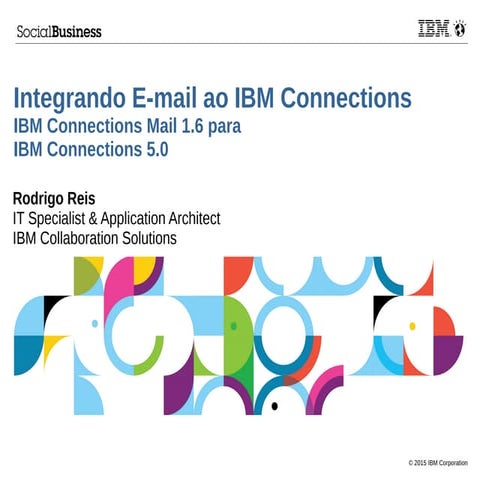 SocialBusiness

IBM

Integrando E-mail ao IBM Connections
IBM Connections Mail 1.6 para
IBM Connections 5.0

Rodrigo Reis
IT Specialist & Application Architect
IBM Collaboration Solutions

© 2015 IBM Corporation